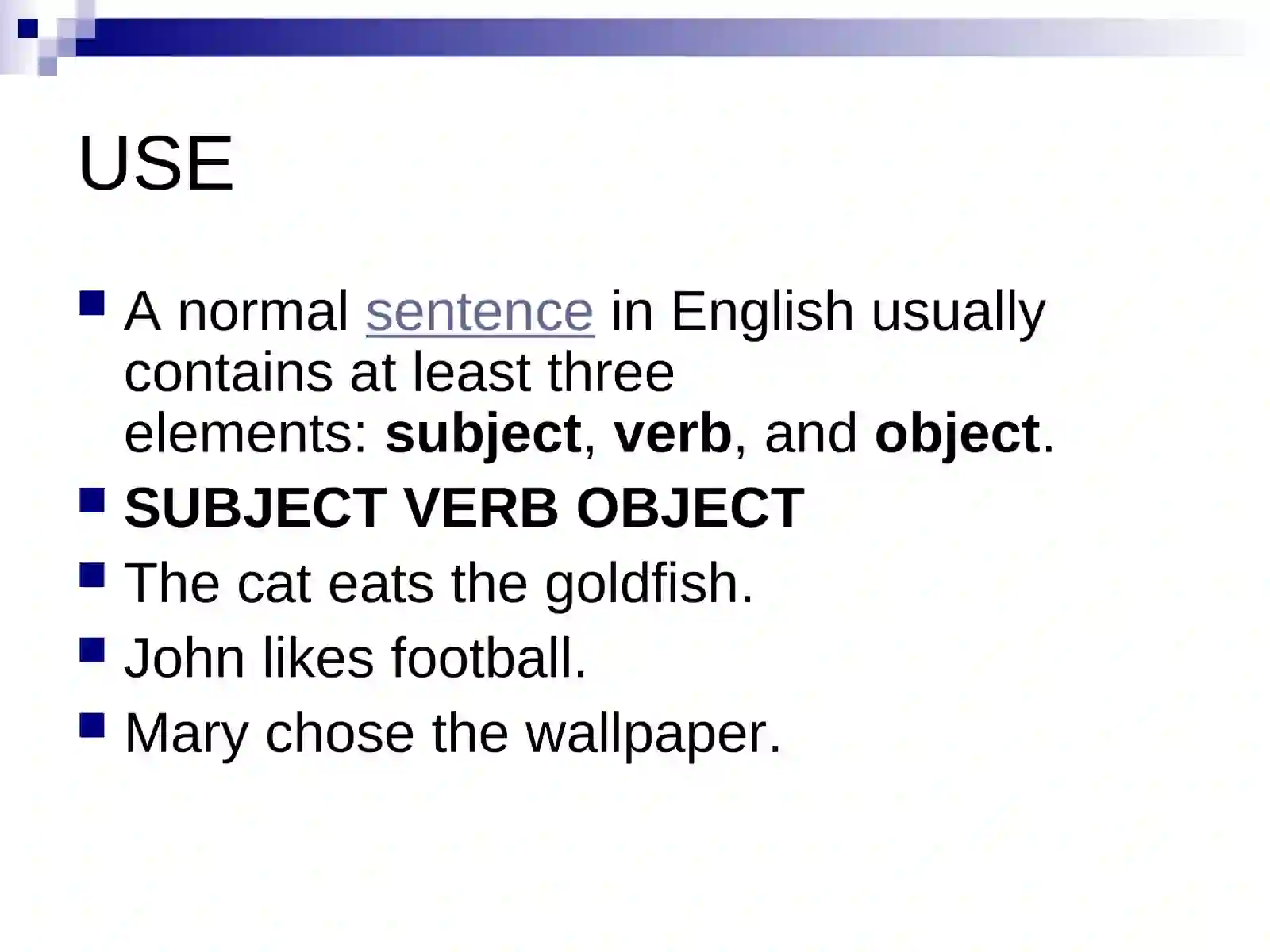 USE

A normal sentence in English usually contains at least three elements: subject, verb, and object.

SUBJECT VERB OBJECT

The cat eats the goldfish.

John likes football.

Mary chose the wallpaper.